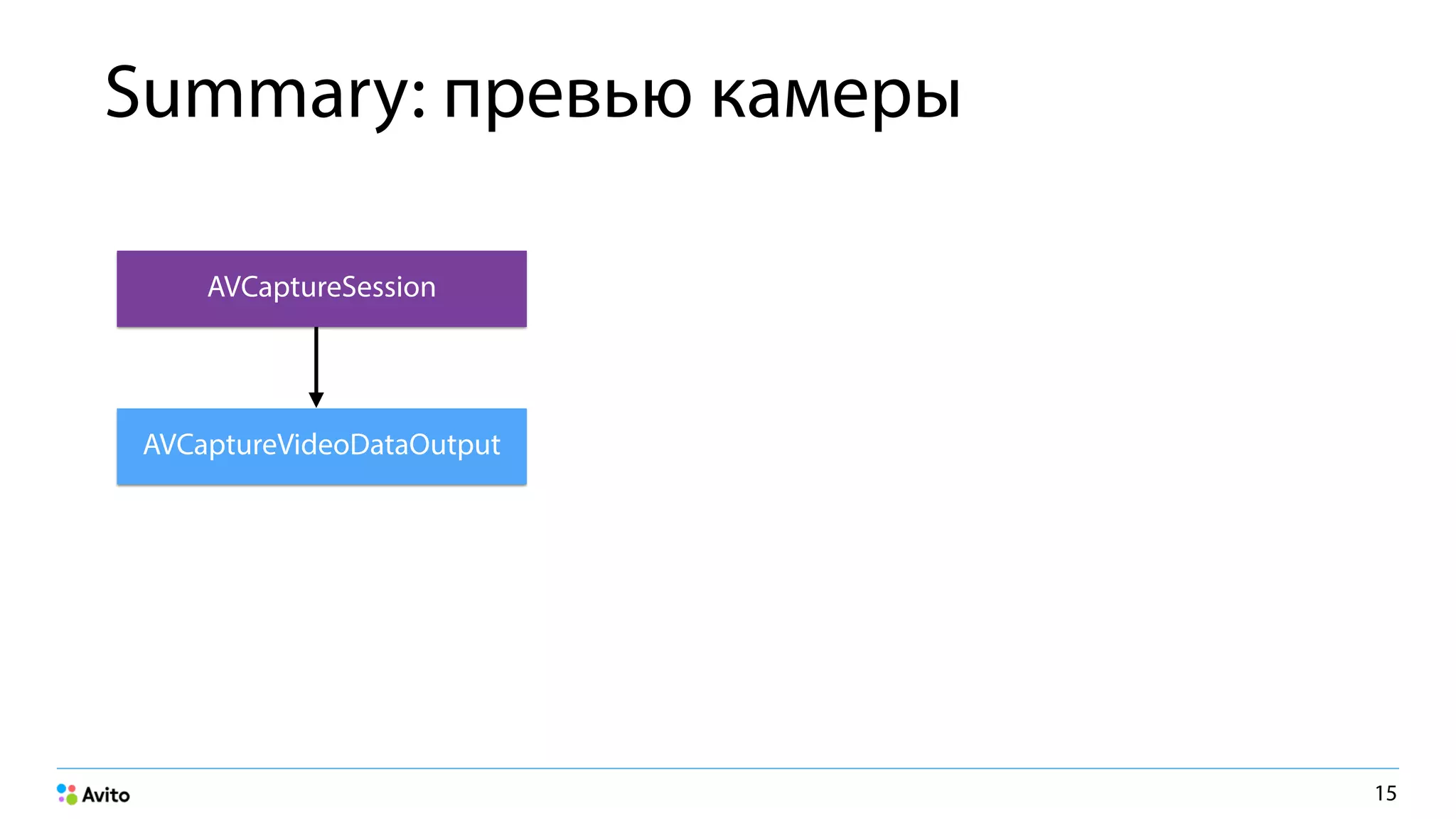 Summary: превью камеры

AVCaptureSession

AVCaptureVideoDataOutput

Avito

15